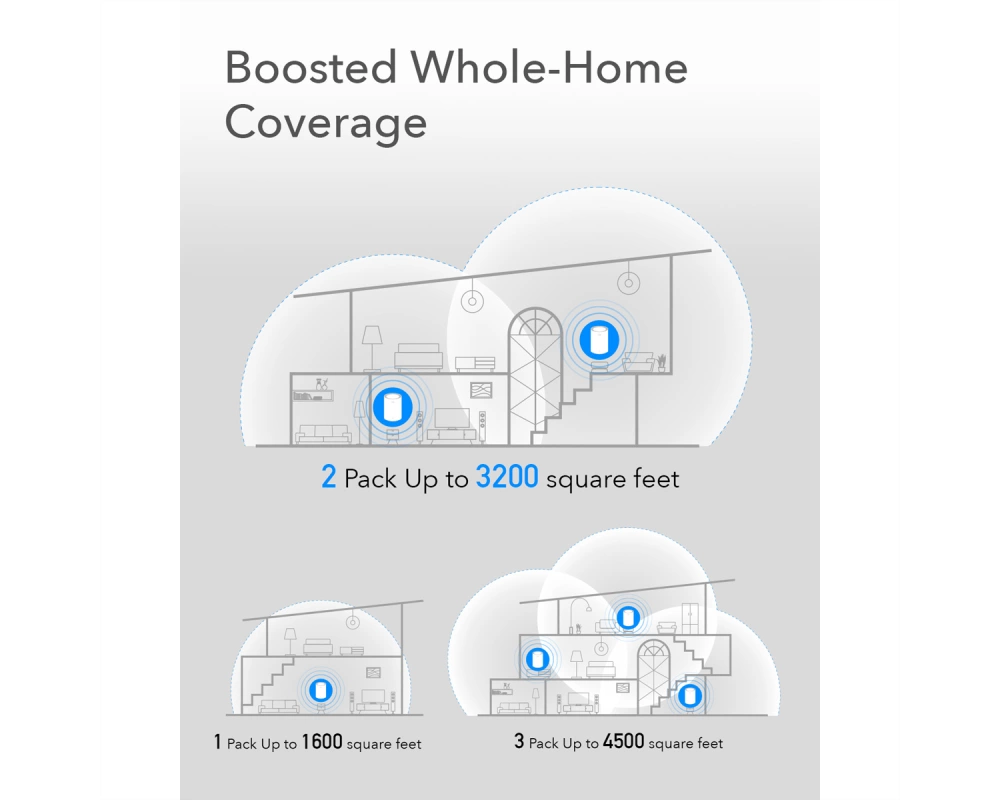 Boosted Whole-Home Coverage

2 Pack Up to 3200 square feet

1 Pack Up to 1600 square feet

3 Pack Up to 4500 square feet